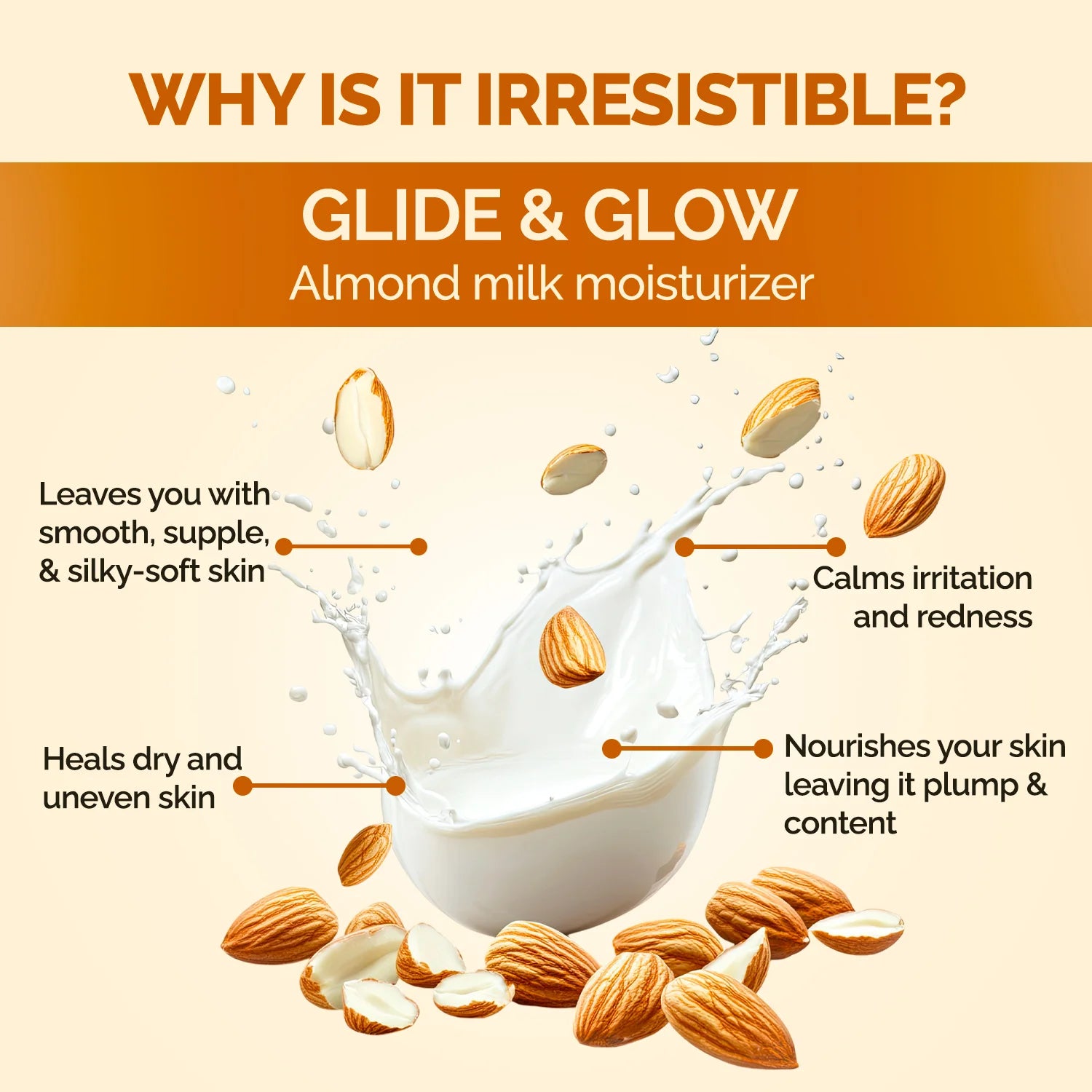 WHY IS IT IRRESISTIBLE?

GLIDE & GLOW
Almond milk moisturizer

Leaves you with smooth, supple, & silky-soft skin

Calms irritation and redness

Heals dry and uneven skin

Nourishes your skin leaving it plump & content